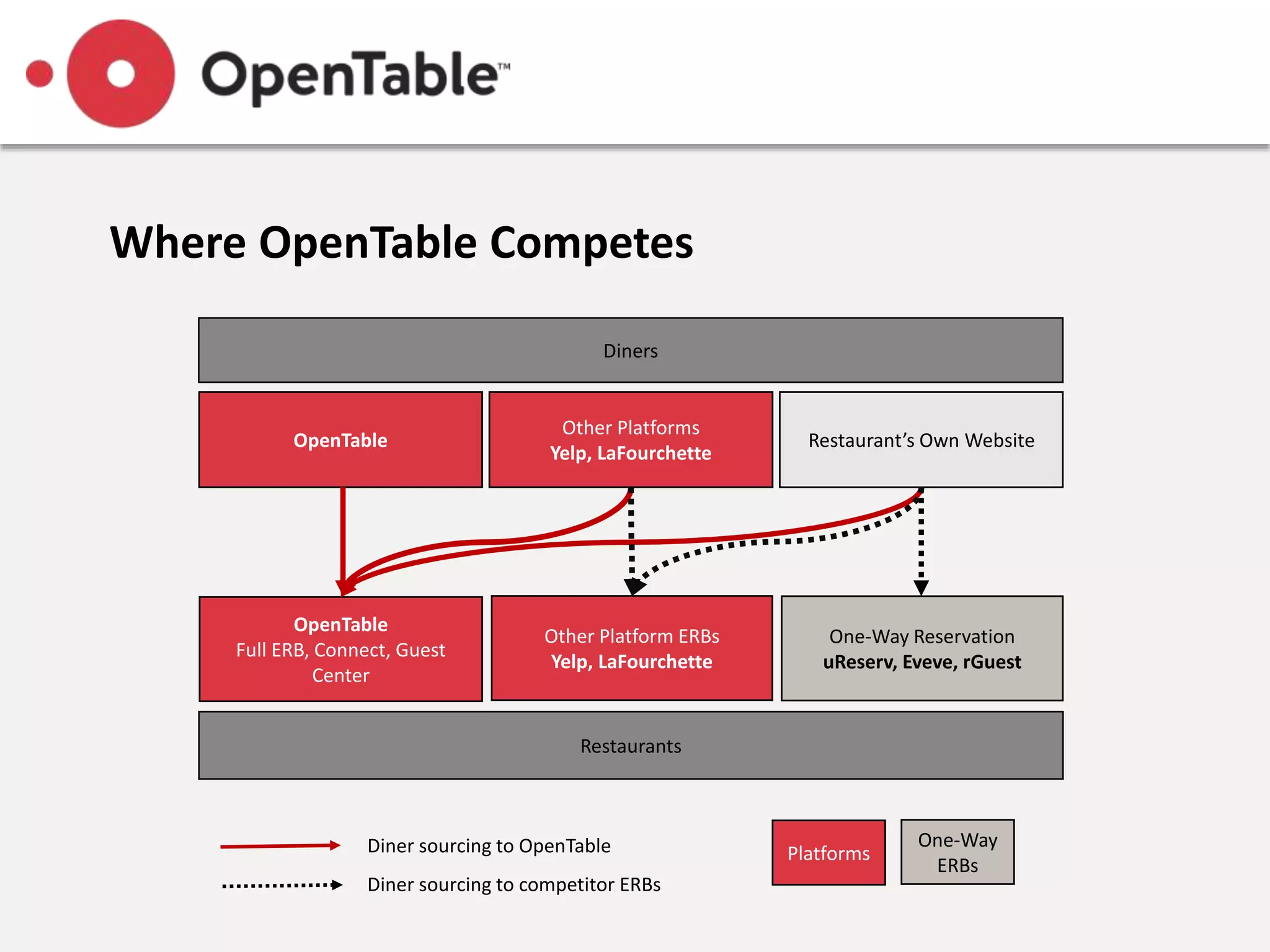 OpenTable™

Where OpenTable Competes

Diners

OpenTable

Other Platforms
Yelp, LaFourchette

Restaurant's Own Website

OpenTable
Full ERB, Connect, Guest Center

Other Platform ERBs
Yelp, LaFourchette

One-Way Reservation
uReserv, Eveve, rGuest

Restaurants

Diner sourcing to OpenTable

Diner sourcing to competitor ERBs

Platforms

One-Way ERBs